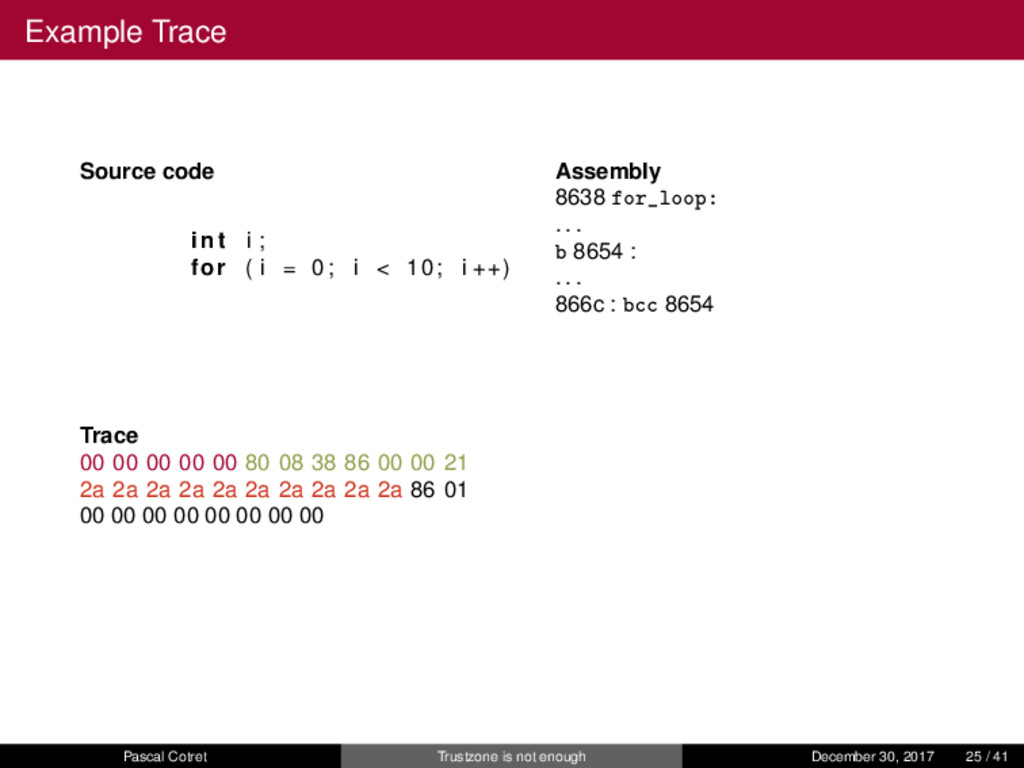 Example Trace

Source code

int i;
for (i = 0; i < 10; i++)

Assembly
8638 for_loop:
...
b 8654 :
...
866c : bcc 8654

Trace
00 00 00 00 00 80 08 38 86 00 00 21
2a 2a 2a 2a 2a 2a 2a 2a 2a 2a 86 01
00 00 00 00 00 00 00 00

Pascal Cotret Trustzone is not enough December 30, 2017 25 / 41